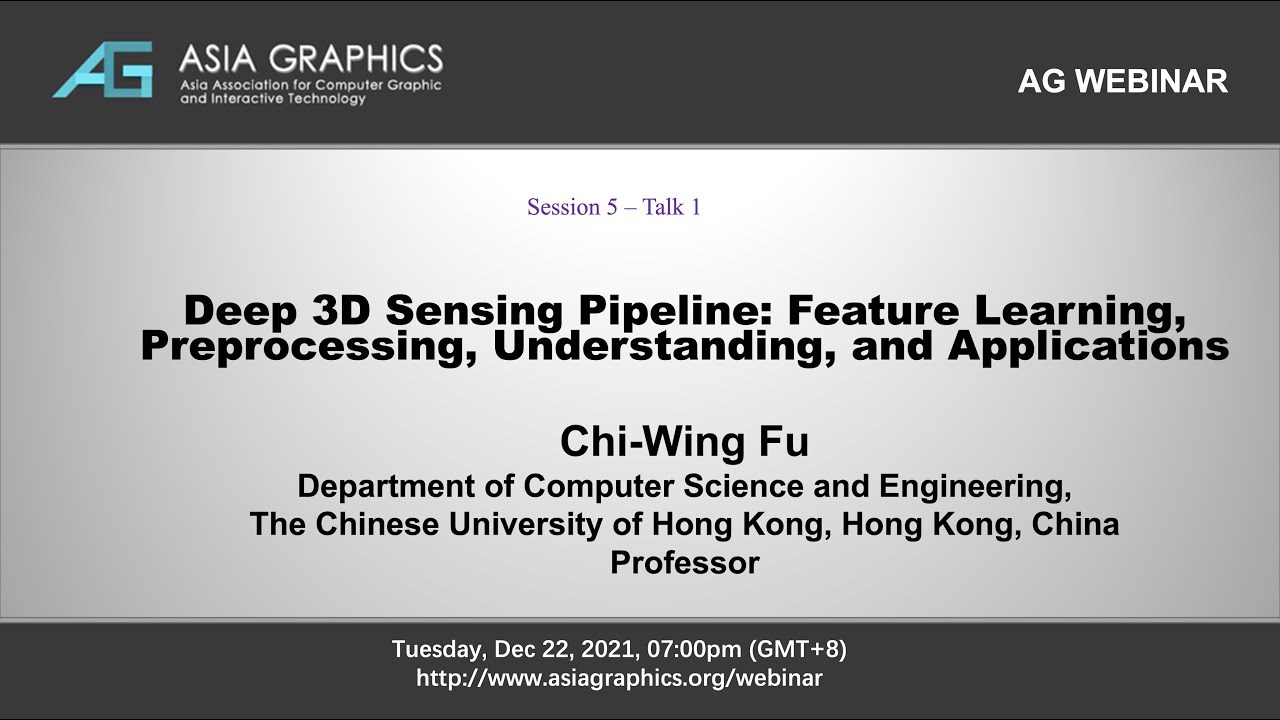 AG ASIA GRAPHICS
Asia Association for Computer Graphic and Interactive Technology

AG WEBINAR

Session 5 – Talk 1

Deep 3D Sensing Pipeline: Feature Learning, Preprocessing, Understanding, and Applications

Chi-Wing Fu
Department of Computer Science and Engineering,
The Chinese University of Hong Kong, Hong Kong, China
Professor

Tuesday, Dec 22, 2021, 07:00pm (GMT+8)
http://www.asiagraphics.org/webinar